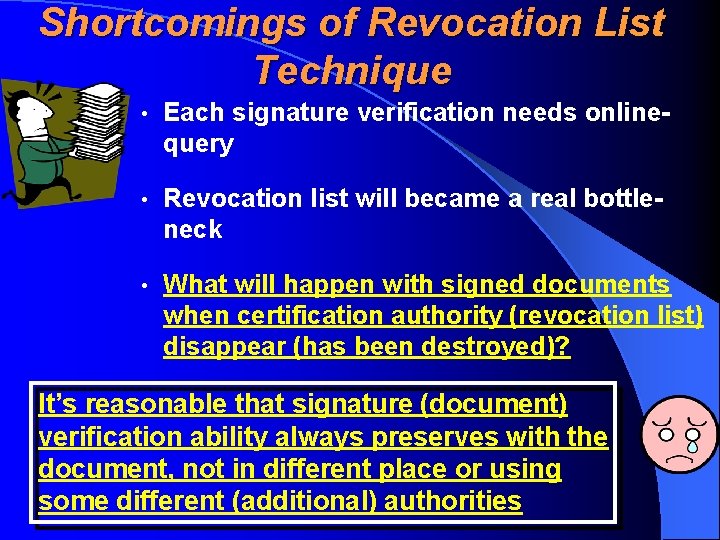 Shortcomings of Revocation List Technique

• Each signature verification needs online-query

• Revocation list will became a real bottle-neck

• What will happen with signed documents when certification authority (revocation list) disappear (has been destroyed)?

It's reasonable that signature (document) verification ability always preserves with the document, not in different place or using some different (additional) authorities